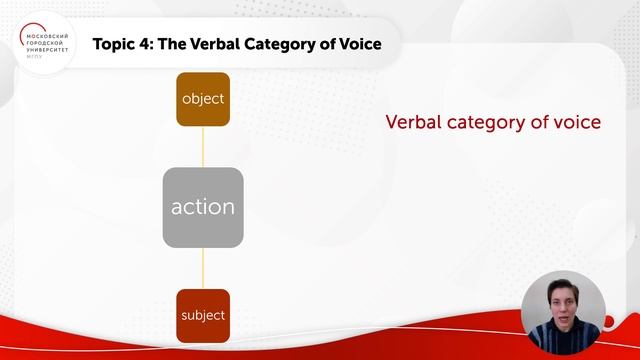 МОСКОВСКИЙ ГОРОДСКОЙ УНИВЕРСИТЕТ МГПУ

Topic 4: The Verbal Category of Voice

object

action

subject

Verbal category of voice